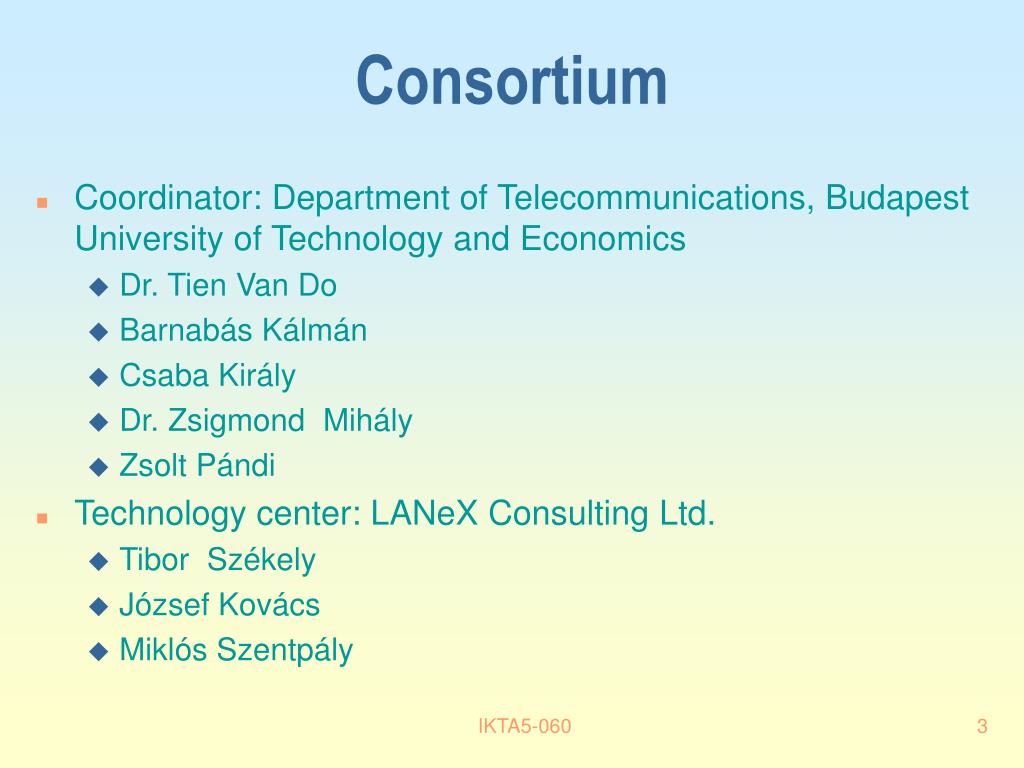 Consortium

Coordinator: Department of Telecommunications, Budapest University of Technology and Economics
Dr. Tien Van Do
Barnabás Kálmán
Csaba Király
Dr. Zsigmond Mihály
Zsolt Pándi

Technology center: LANeX Consulting Ltd.
Tibor Székely
József Kovács
Miklós Szentpály

IKTA5-060

3